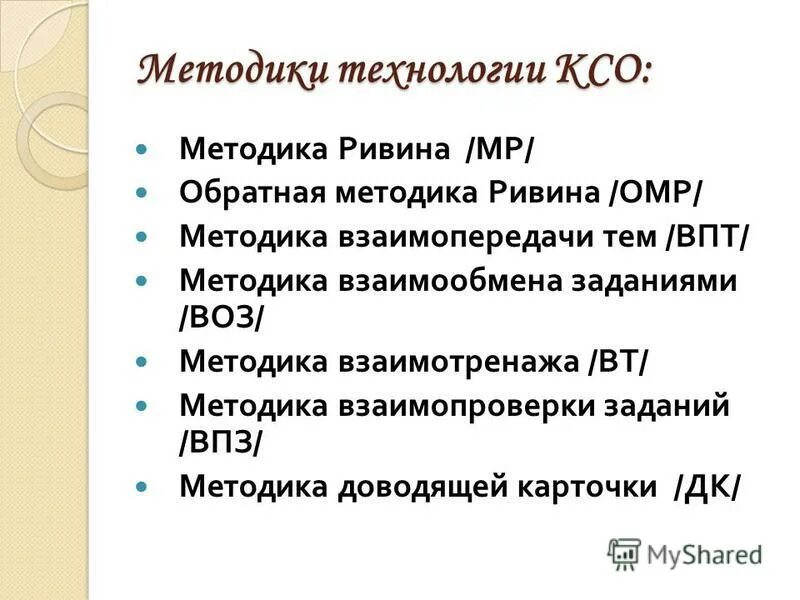 Методики технологии КСО:

- Методика Ривина /МР/
- Обратная методика Ривина /ОМР/
- Методика взаимопередачи тем /ВПТ/
- Методика взаимообмена заданиями /ВОЗ/
- Методика взаимотренажа /ВТ/
- Методика взаимопроверки заданий /ВПЗ/
- Методика доводящей карточки /ДК/

MyShared